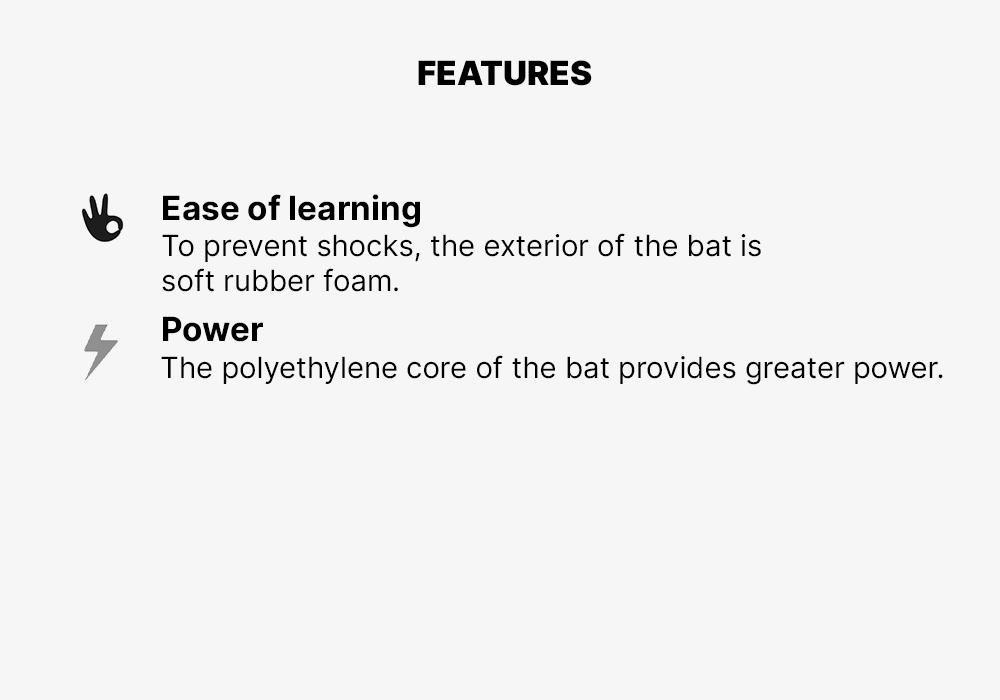 FEATURES

Ease of learning
To prevent shocks, the exterior of the bat is soft rubber foam.

Power
The polyethylene core of the bat provides greater power.